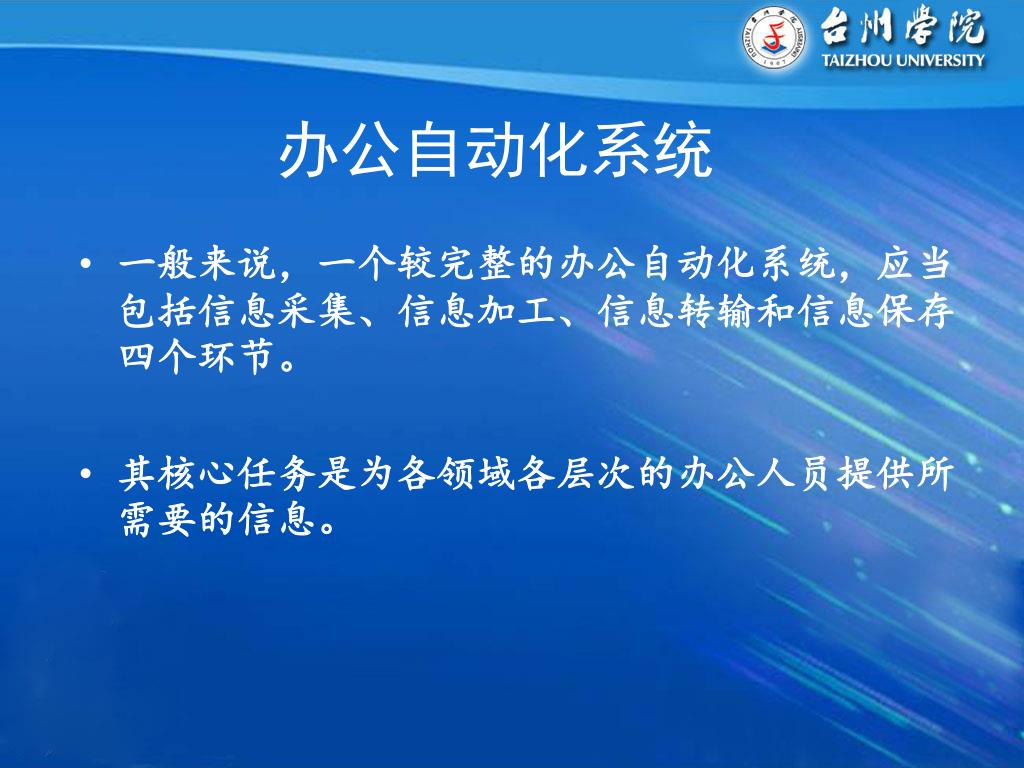 台州学院
TAIZHOU UNIVERSITY

办公自动化系统

• 一般来说，一个较完整的办公自动化系统，应当包括信息采集、信息加工、信息转输和信息保存四个环节。

• 其核心任务是为各领域各层次的办公人员提供所需要的信息。